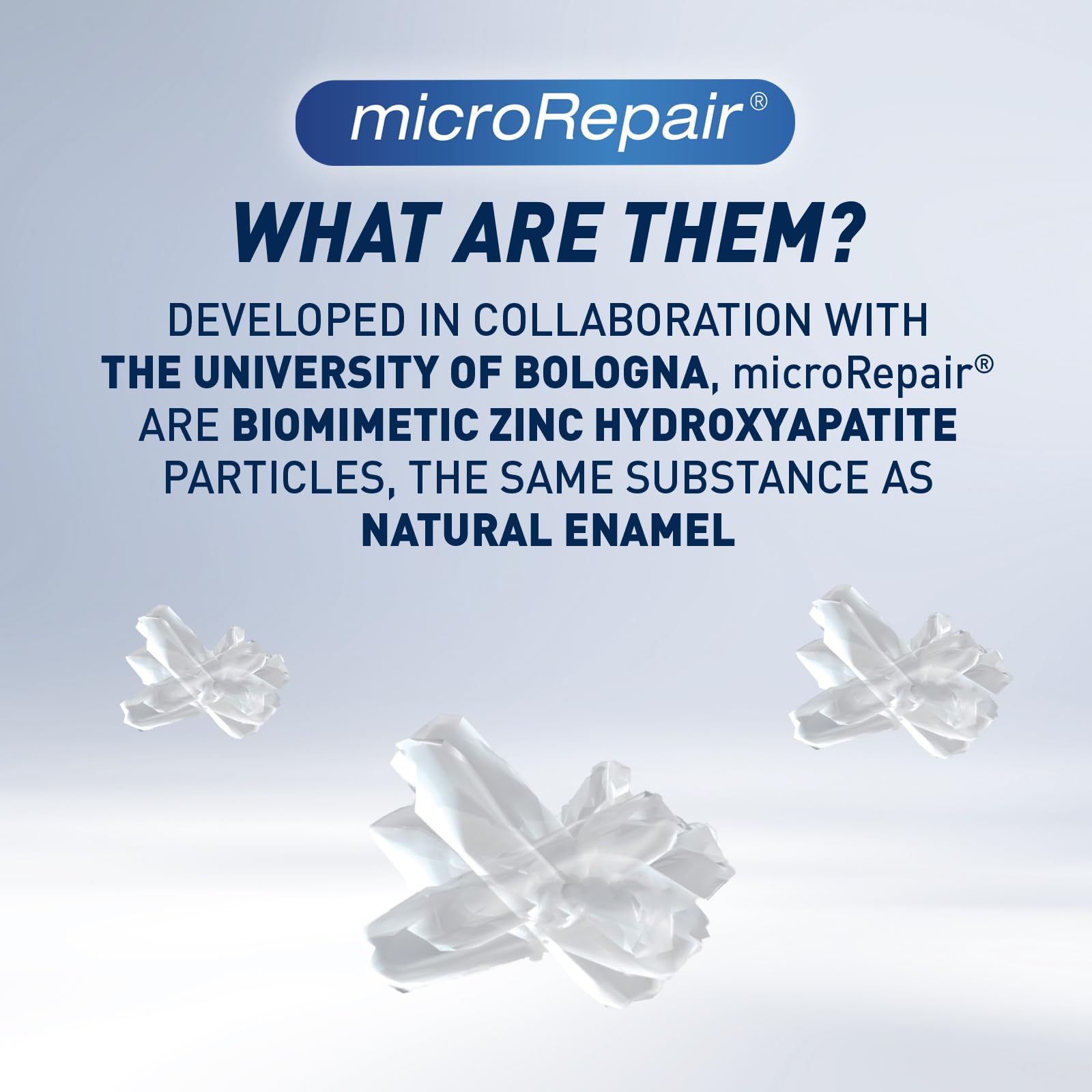 microRepair®

WHAT ARE THEM?

DEVELOPED IN COLLABORATION WITH THE UNIVERSITY OF BOLOGNA, microRepair® ARE BIOMIMETIC ZINC HYDROXYAPATITE PARTICLES, THE SAME SUBSTANCE AS NATURAL ENAMEL